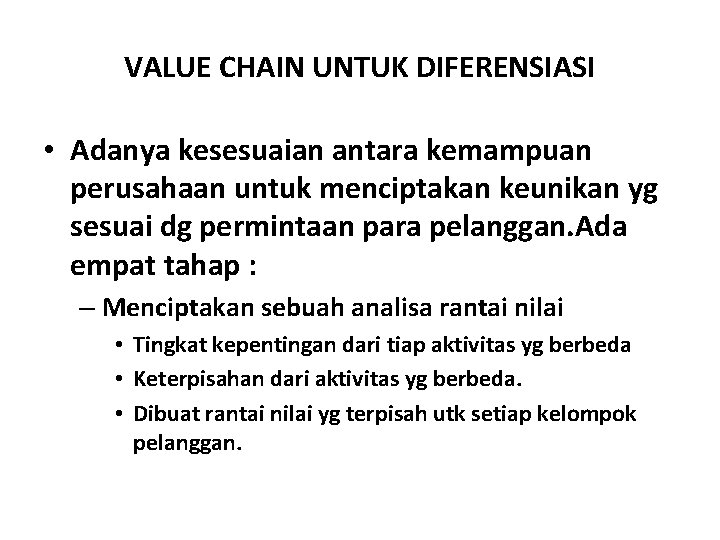 VALUE CHAIN UNTUK DIFERENSIASI

• Adanya kesesuaian antara kemampuan perusahaan untuk menciptakan keunikan yg sesuai dg permintaan para pelanggan.Ada empat tahap :

– Menciptakan sebuah analisa rantai nilai

• Tingkat kepentingan dari tiap aktivitas yg berbeda

• Keterpisahan dari aktivitas yg berbeda.

• Dibuat rantai nilai yg terpisah utk setiap kelompok pelanggan.